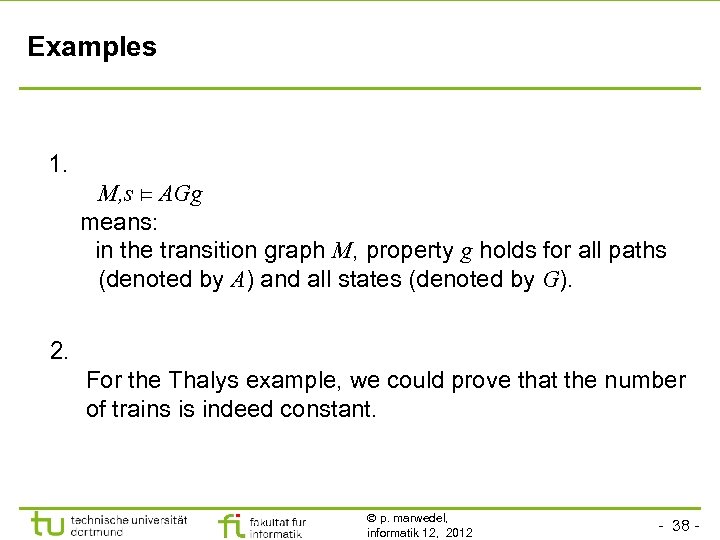 Examples

1.

$M,s \models AGg$

means:

in the transition graph $M$, property $g$ holds for all paths (denoted by $A$) and all states (denoted by $G$).

2.

For the Thalys example, we could prove that the number of trains is indeed constant.

tu technische universität dortmund

fi fakultät für informatik

© p. marwedel, informatik 12, 2012

- 38 -